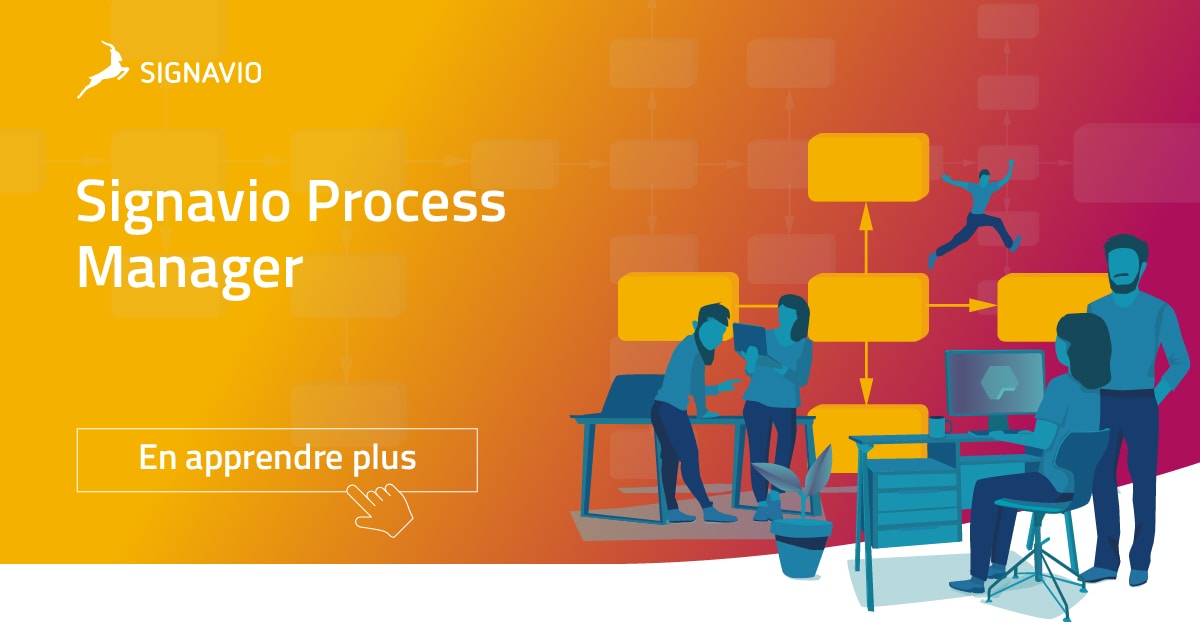 SIGNAVIO

Signavio Process Manager

En apprendre plus